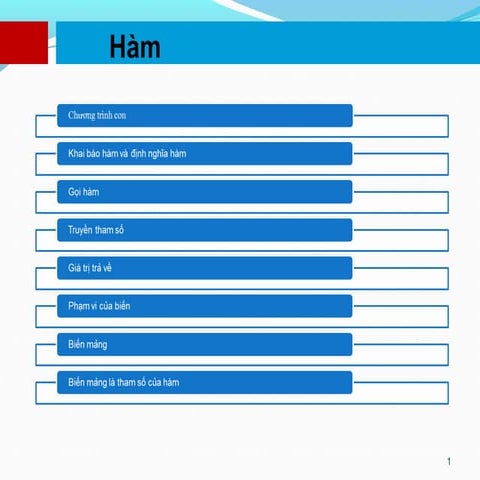 Hàm

Chương trình con

Khai báo hàm và định nghĩa hàm

Gọi hàm

Truyền tham số

Giá trị trả về

Phạm vi của biến

Biến mảng

Biến mảng là tham số của hàm

1